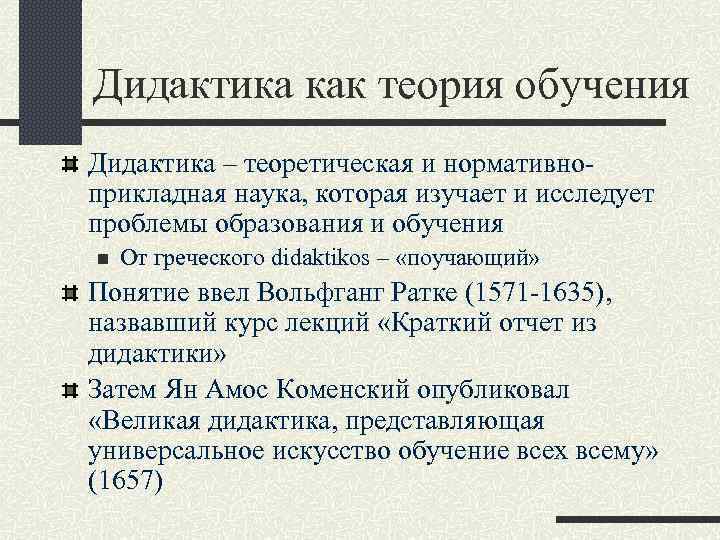 Дидактика как теория обучения

Дидактика – теоретическая и нормативно-прикладная наука, которая изучает и исследует проблемы образования и обучения

От греческого didaktikos – «поучающий»

Понятие ввел Вольфганг Ратке (1571-1635), назвавший курс лекций «Краткий отчет из дидактики»

Затем Ян Амос Коменский опубликовал «Великая дидактика, представляющая универсальное искусство обучение всех всему» (1657)